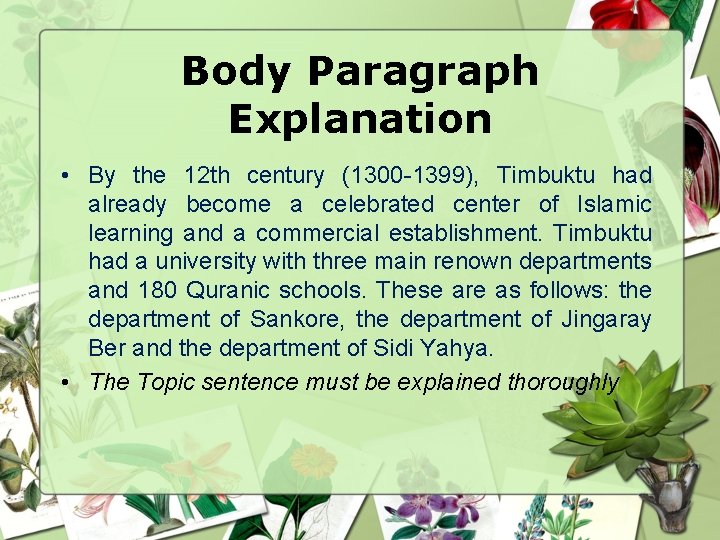 Body Paragraph Explanation

• By the 12th century (1300-1399), Timbuktu had already become a celebrated center of Islamic learning and a commercial establishment. Timbuktu had a university with three main renown departments and 180 Quranic schools. These are as follows: the department of Sankore, the department of Jingaray Ber and the department of Sidi Yahya.

• The Topic sentence must be explained thoroughly